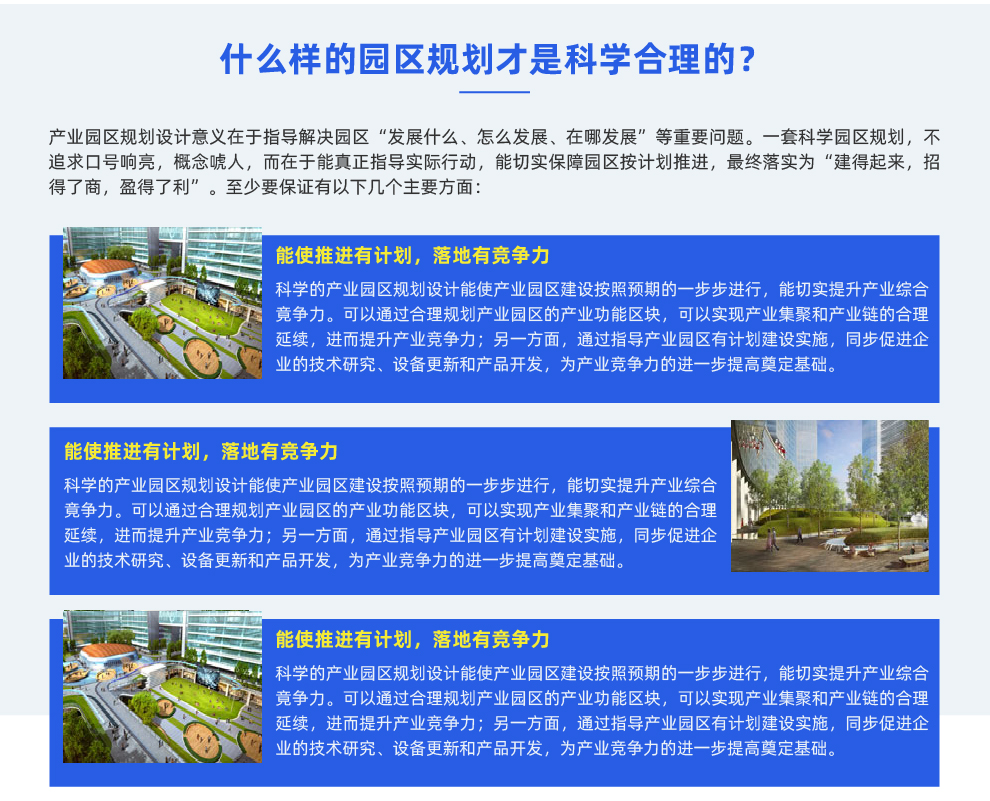 什么样的园区规划才是科学合理的？

产业园区规划设计意义在于指导解决园区“发展什么、怎么发展、在哪发展”等重要问题。一套科学园区规划，不追求口号响亮，概念唬人，而在于能真正指导实际行动，能切实保障园区按计划推进，最终落实为“建得起来，招得了商，盈得了利”。至少要保证有以下几个主要方面：

能使推进有计划，落地有竞争力

科学的产业园区规划设计能使产业园区建设按照预期的一步步进行，能切实提升产业综合竞争力。可以通过合理规划产业园区的产业功能区块，可以实现产业集聚和产业链的合理延续，进而提升产业竞争力；另一方面，通过指导产业园区有计划建设实施，同步促进企业的技术研究、设备更新和产品开发，为产业竞争力的进一步提高奠定基础。

能使推进有计划，落地有竞争力

科学的产业园区规划设计能使产业园区建设按照预期的一步步进行，能切实提升产业综合竞争力。可以通过合理规划产业园区的产业功能区块，可以实现产业集聚和产业链的合理延续，进而提升产业竞争力；另一方面，通过指导产业园区有计划建设实施，同步促进企业的技术研究、设备更新和产品开发，为产业竞争力的进一步提高奠定基础。

能使推进有计划，落地有竞争力

科学的产业园区规划设计能使产业园区建设按照预期的一步步进行，能切实提升产业综合竞争力。可以通过合理规划产业园区的产业功能区块，可以实现产业集聚和产业链的合理延续，进而提升产业竞争力；另一方面，通过指导产业园区有计划建设实施，同步促进企业的技术研究、设备更新和产品开发，为产业竞争力的进一步提高奠定基础。